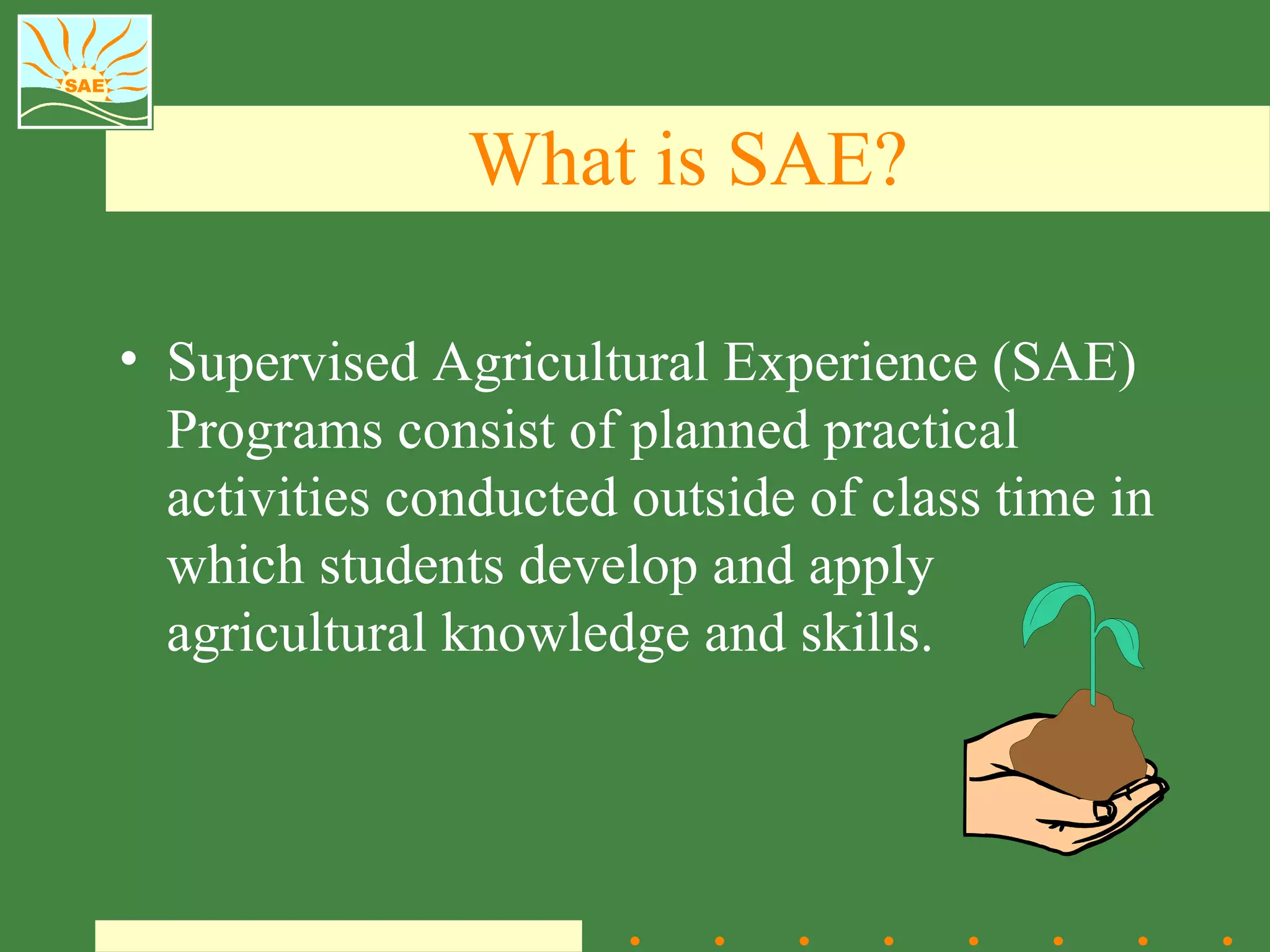 SAE

What is SAE?

• Supervised Agricultural Experience (SAE) Programs consist of planned practical activities conducted outside of class time in which students develop and apply agricultural knowledge and skills.